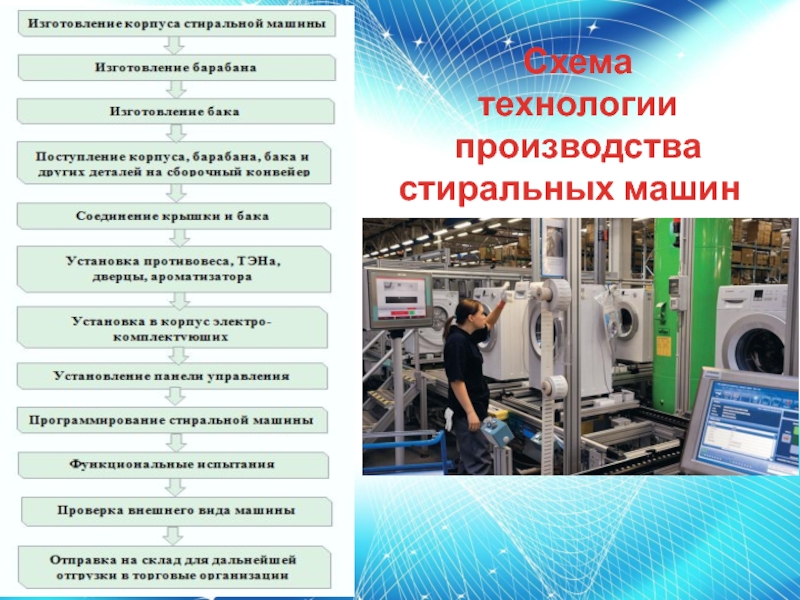 Изготовление корпуса стиральной машины

Изготовление барабана

Изготовление бака

Поступление корпуса, барабана, бака и других деталей на сборочный конвейер

Соединение крышки и бака

Установка противовеса, ТЭНа, дверцы, ароматизатора

Установка в корпус электро-комплектующих

Установление панели управления

Программирование стиральной машины

Функциональные испытания

Проверка внешнего вида машины

Отправка на склад для дальнейшей отгрузки в торговые организации

Схема технологии производства стиральных машин